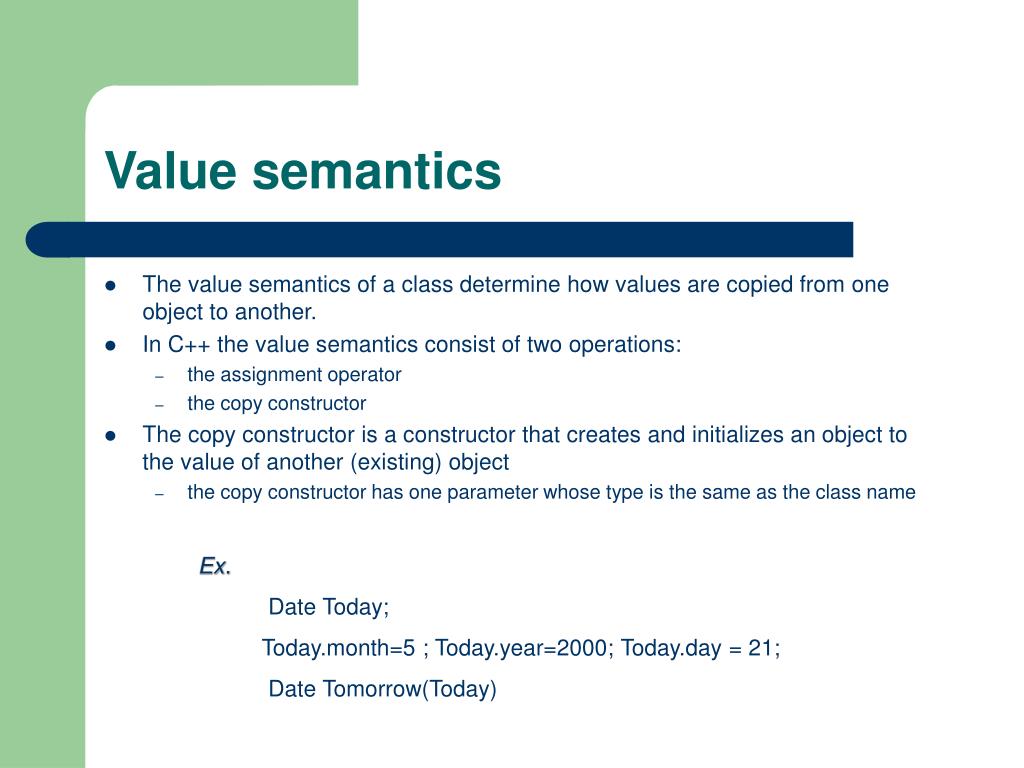 Value semantics

- The value semantics of a class determine how values are copied from one object to another.
- In C++ the value semantics consist of two operations:
  – the assignment operator
  – the copy constructor
- The copy constructor is a constructor that creates and initializes an object to the value of another (existing) object
  – the copy constructor has one parameter whose type is the same as the class name

Ex.

Date Today;

Today.month=5 ; Today.year=2000; Today.day = 21;

Date Tomorrow(Today)